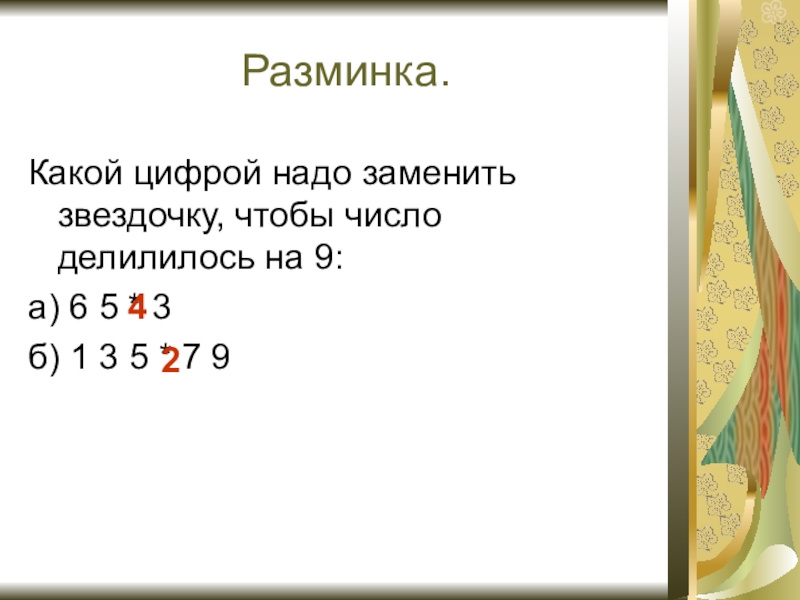 Разминка.

Какой цифрой надо заменить звездочку, чтобы число делилилось на 9:

а) 6 5 * 3 4

б) 1 3 5 * 7 9 2